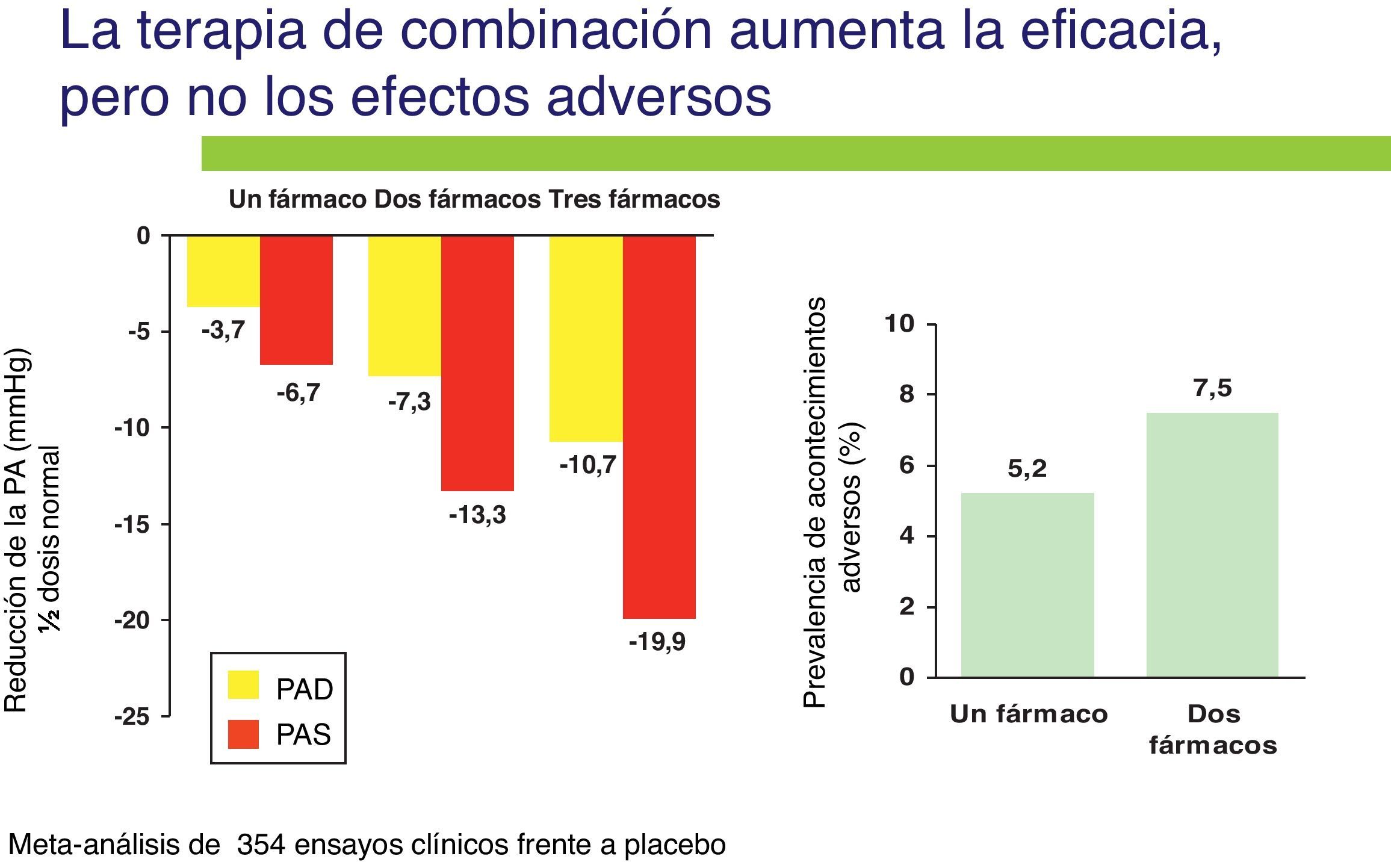 La terapia de combinación aumenta la eficacia, pero no los efectos adversos

Un fármaco Dos fármacos Tres fármacos

Reducción de la PA (mmHg)
½ dosis normal

0
-5
-10
-15
-20
-25

-3,7
-6,7
-7,3
-13,3
-10,7
-19,9

PAD
PAS

Prevalencia de acontecimientos adversos (%)

10
8
6
4
2
0

5,2
7,5

Un fármaco
Dos fármacos

Meta-análisis de 354 ensayos clínicos frente a placebo